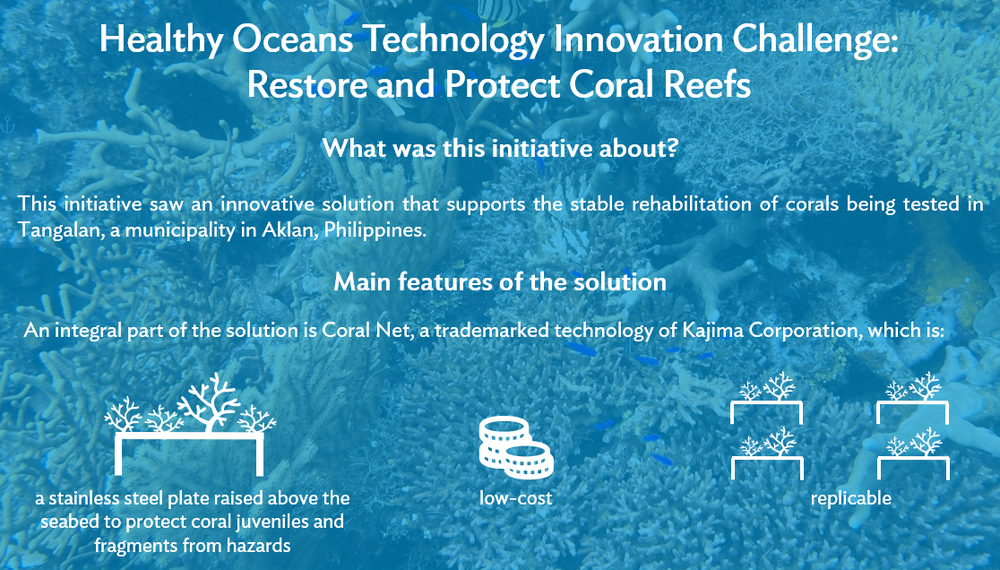 Healthy Oceans Technology Innovation Challenge: Restore and Protect Coral Reefs

What was this initiative about?

This initiative saw an innovative solution that supports the stable rehabilitation of corals being tested in Tangalan, a municipality in Aklan, Philippines.

Main features of the solution

An integral part of the solution is Coral Net, a trademarked technology of Kajima Corporation, which is:

a stainless steel plate raised above the seabed to protect coral juveniles and fragments from hazards

low-cost

replicable